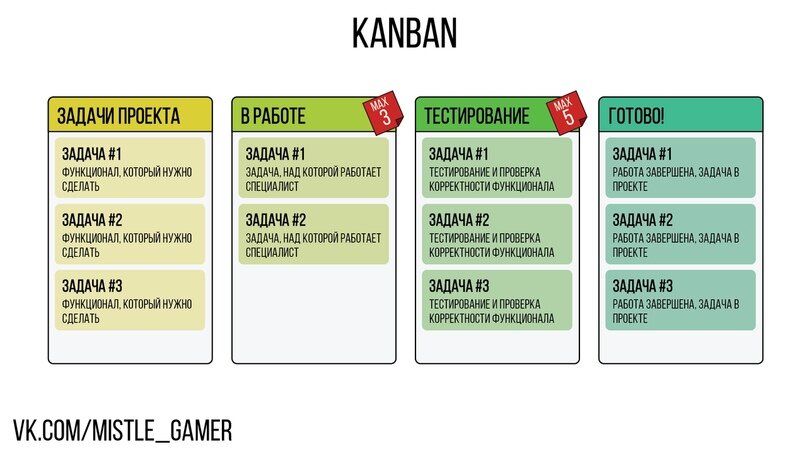 KANBAN

ЗАДАЧИ ПРОЕКТА

ЗАДАЧА #1
ФУНКЦИОНАЛ, КОТОРЫЙ НУЖНО СДЕЛАТЬ

ЗАДАЧА #2
ФУНКЦИОНАЛ, КОТОРЫЙ НУЖНО СДЕЛАТЬ

ЗАДАЧА #3
ФУНКЦИОНАЛ, КОТОРЫЙ НУЖНО СДЕЛАТЬ

В РАБОТЕ

MAX 3

ЗАДАЧА #1
ЗАДАЧА, НАД КОТОРОЙ РАБОТАЕТ СПЕЦИАЛИСТ

ЗАДАЧА #2
ЗАДАЧА, НАД КОТОРОЙ РАБОТАЕТ СПЕЦИАЛИСТ

ТЕСТИРОВАНИЕ

MAX 5

ЗАДАЧА #1
ТЕСТИРОВАНИЕ И ПРОВЕРКА КОРРЕКТНОСТИ ФУНКЦИОНАЛА

ЗАДАЧА #2
ТЕСТИРОВАНИЕ И ПРОВЕРКА КОРРЕКТНОСТИ ФУНКЦИОНАЛА

ЗАДАЧА #3
ТЕСТИРОВАНИЕ И ПРОВЕРКА КОРРЕКТНОСТИ ФУНКЦИОНАЛА

ГОТОВО!

ЗАДАЧА #1
РАБОТА ЗАВЕРШЕНА, ЗАДАЧА В ПРОЕКТЕ

ЗАДАЧА #2
РАБОТА ЗАВЕРШЕНА, ЗАДАЧА В ПРОЕКТЕ

ЗАДАЧА #3
РАБОТА ЗАВЕРШЕНА, ЗАДАЧА В ПРОЕКТЕ

VK.COM/MISTLE_GAMER